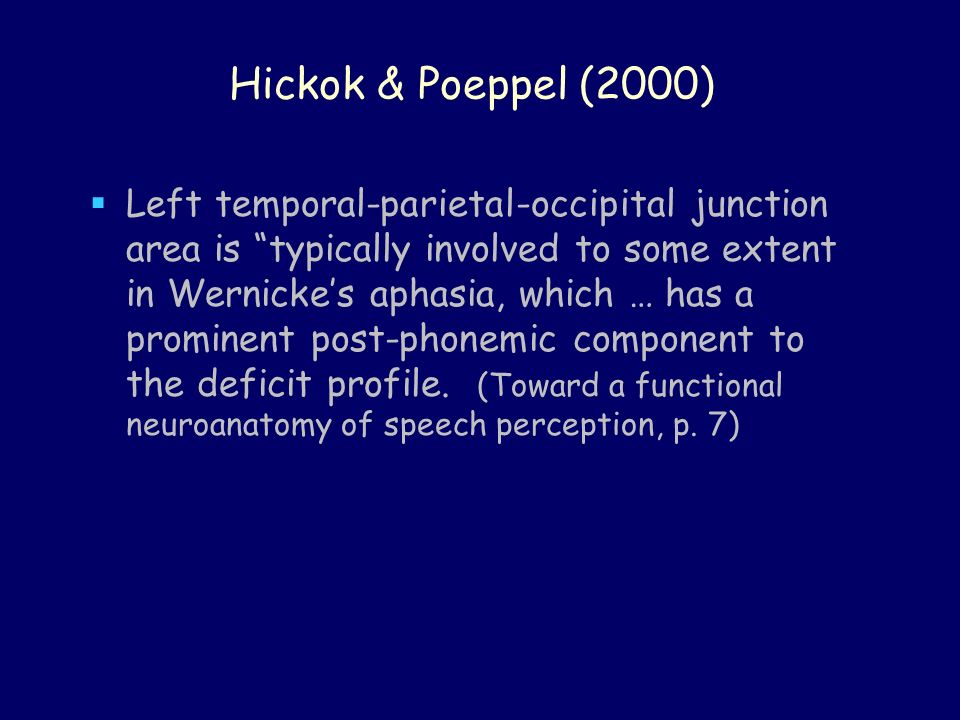 Hickok & Poeppel (2000)

▪ Left temporal-parietal-occipital junction area is “typically involved to some extent in Wernicke’s aphasia, which … has a prominent post-phonemic component to the deficit profile. (Toward a functional neuroanatomy of speech perception, p. 7)